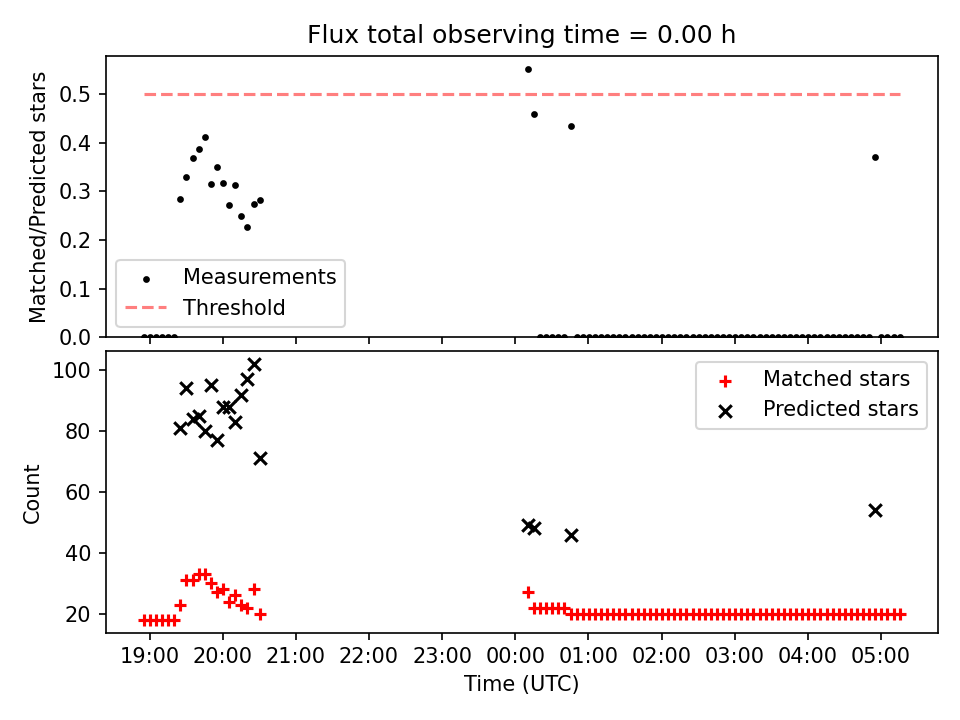 Flux total observing time = 0.00 h

Matched/Predicted stars

0.5
0.4
0.3
0.2
0.1
0.0

Measurements
Threshold

Count

100
80
60
40
20

Matched stars
Predicted stars

19:00 20:00 21:00 22:00 23:00 00:00 01:00 02:00 03:00 04:00 05:00

Time (UTC)